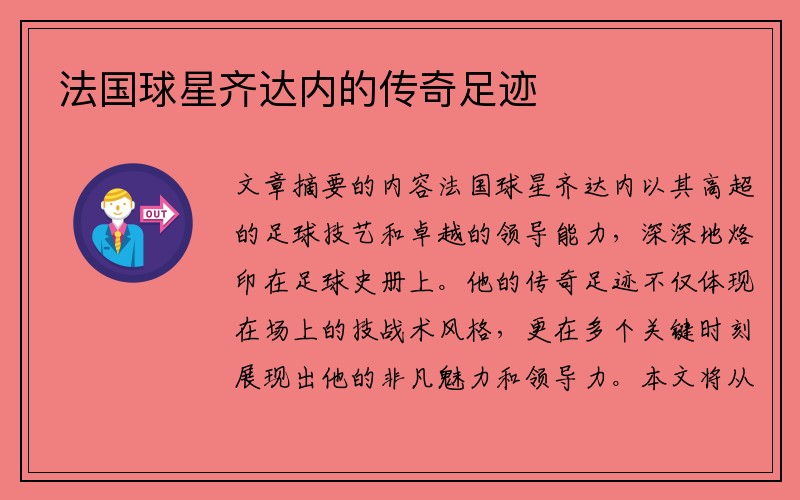 法国球星齐达内的传奇足迹

OUT

文章摘要的内容法国球星齐达内以其高超的足球技艺和卓越的领导能力，深深地烙印在足球史册上。他的传奇足迹不仅体现在场上的技战术风格，更在多个关键时刻展现出他的非凡魅力和领导力。本文将从